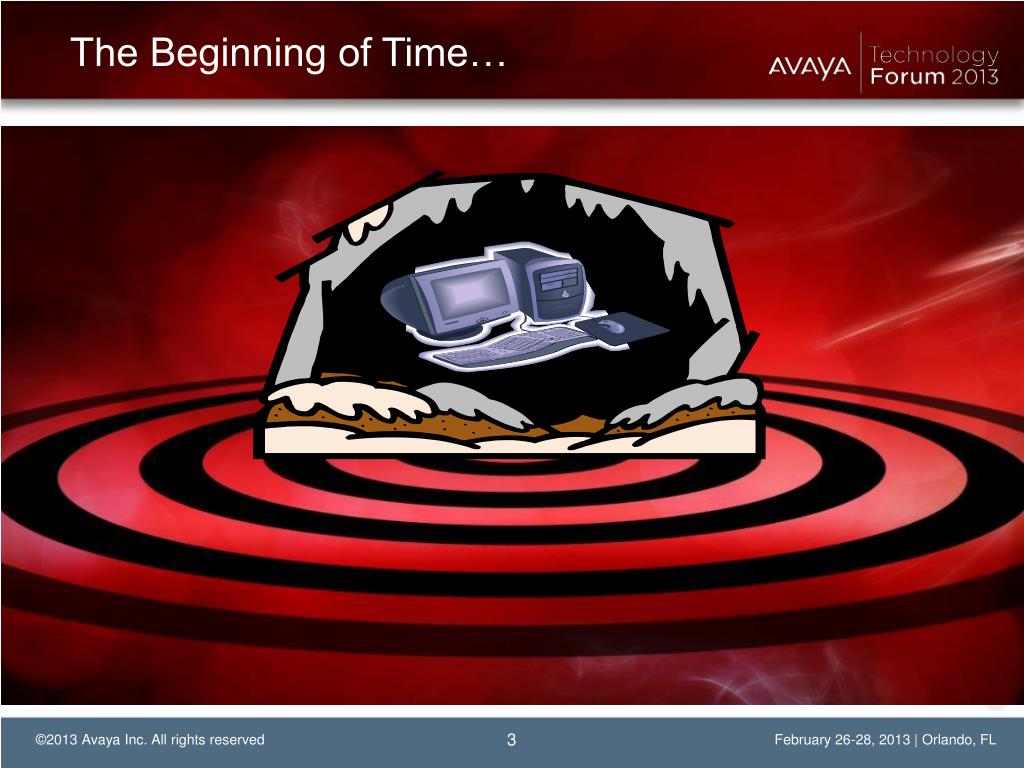 The Beginning of Time…

AVAYA Technology Forum 2013

©2013 Avaya Inc. All rights reserved

3

February 26-28, 2013 | Orlando, FL